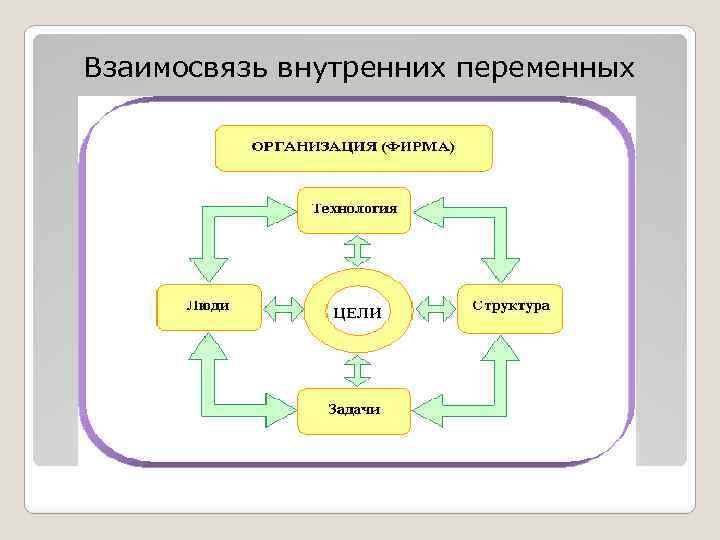 Взаимосвязь внутренних переменных

ОРГАНИЗАЦИЯ (ФИРМА)

Технология

Люди

ЦЕЛИ

Структура

Задачи